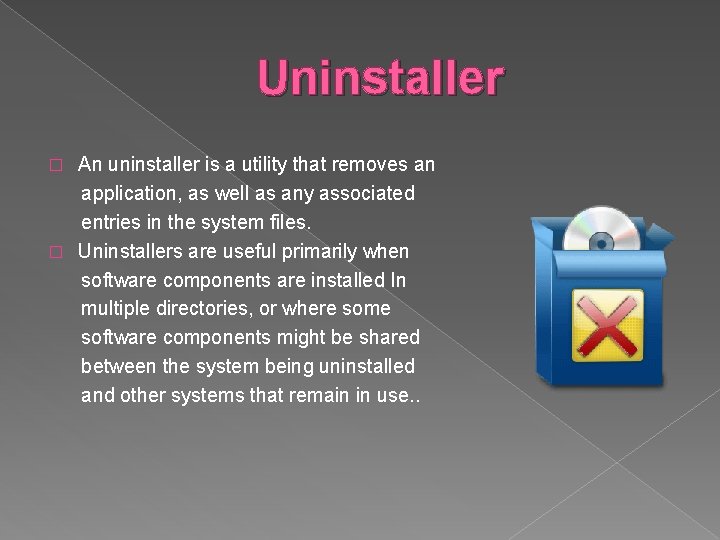 Uninstaller

□ An uninstaller is a utility that removes an application, as well as any associated entries in the system files.

□ Uninstallers are useful primarily when software components are installed In multiple directories, or where some software components might be shared between the system being uninstalled and other systems that remain in use..